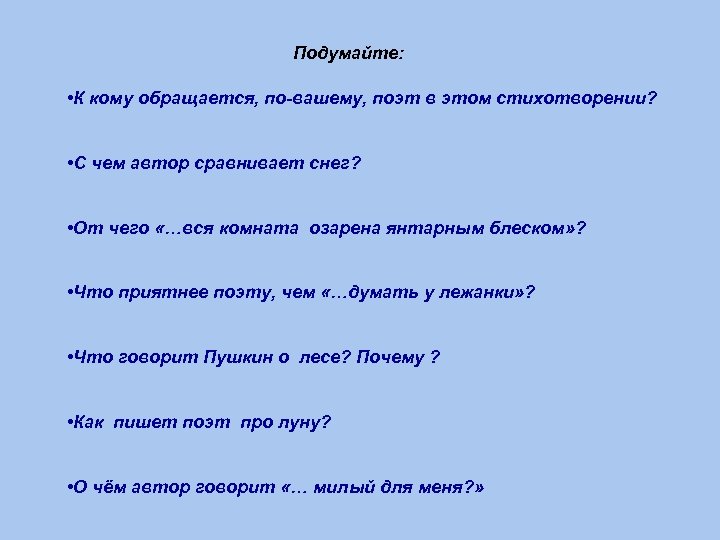 Подумайте:

•К кому обращается, по-вашему, поэт в этом стихотворении?

•С чем автор сравнивает снег?

•От чего «…вся комната озарена янтарным блеском»?

•Что приятнее поэту, чем «…думать у лежанки»?

•Что говорит Пушкин о лесе? Почему ?

•Как пишет поэт про луну?

•О чём автор говорит «… милый для меня?»